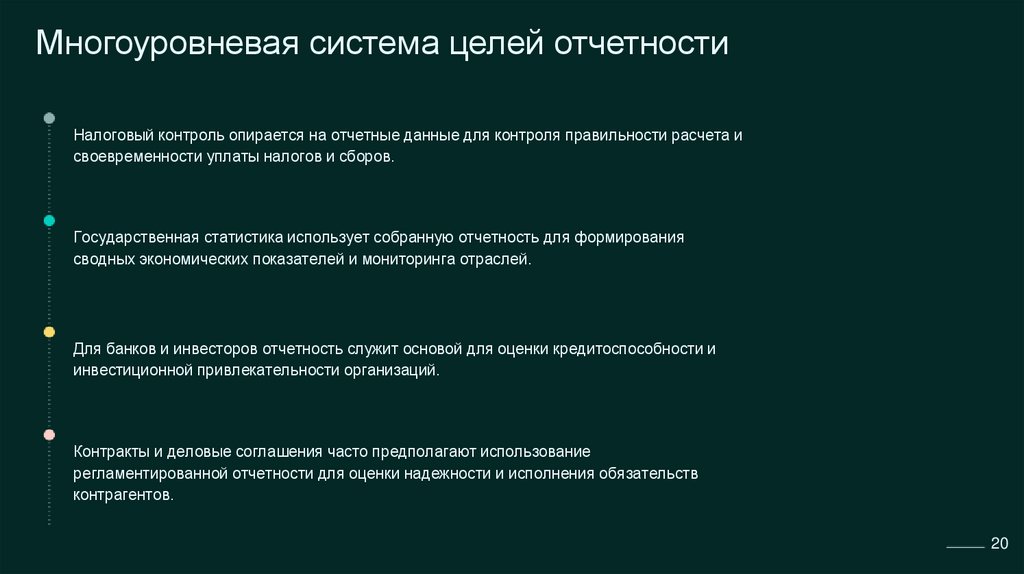 Многоуровневая система целей отчетности

Налоговый контроль опирается на отчетные данные для контроля правильности расчета и своевременности уплаты налогов и сборов.

Государственная статистика использует собранную отчетность для формирования сводных экономических показателей и мониторинга отраслей.

Для банков и инвесторов отчетность служит основой для оценки кредитоспособности и инвестиционной привлекательности организаций.

Контракты и деловые соглашения часто предполагают использование регламентированной отчетности для оценки надежности и исполнения обязательств контрагентов.

20